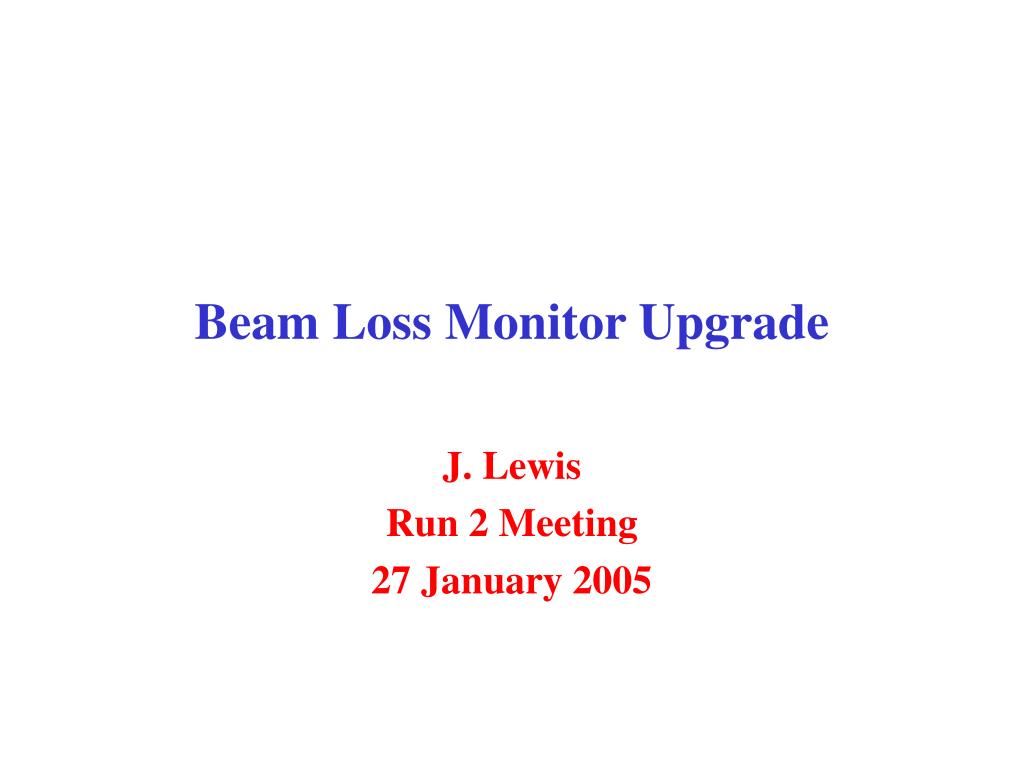 Beam Loss Monitor Upgrade

J. Lewis
Run 2 Meeting
27 January 2005